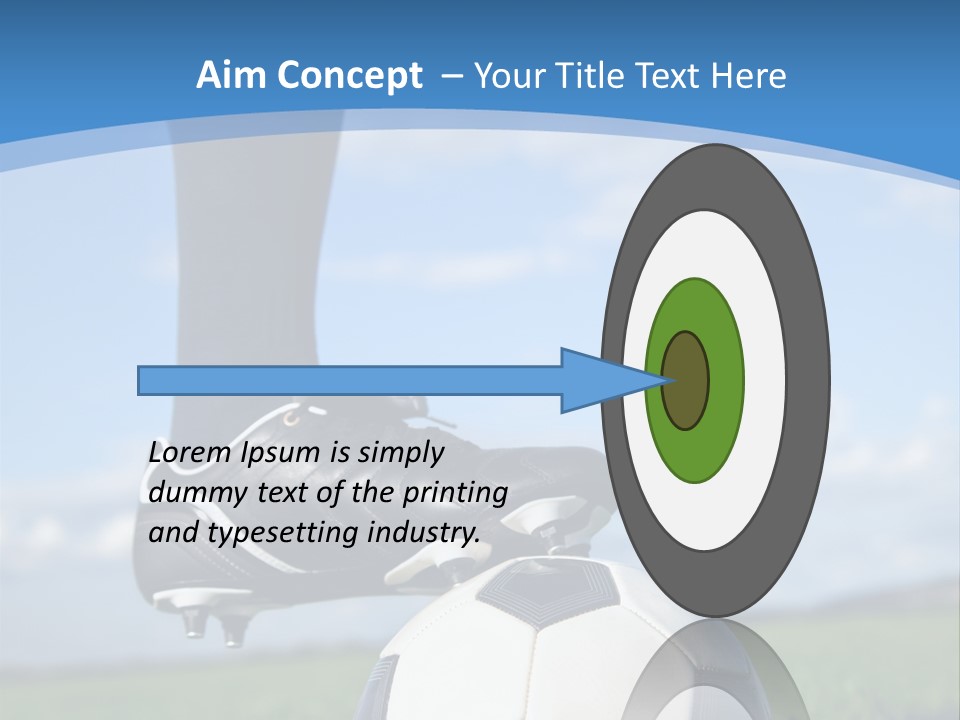 Aim Concept – Your Title Text Here

Lorem Ipsum is simply dummy text of the printing and typesetting industry.